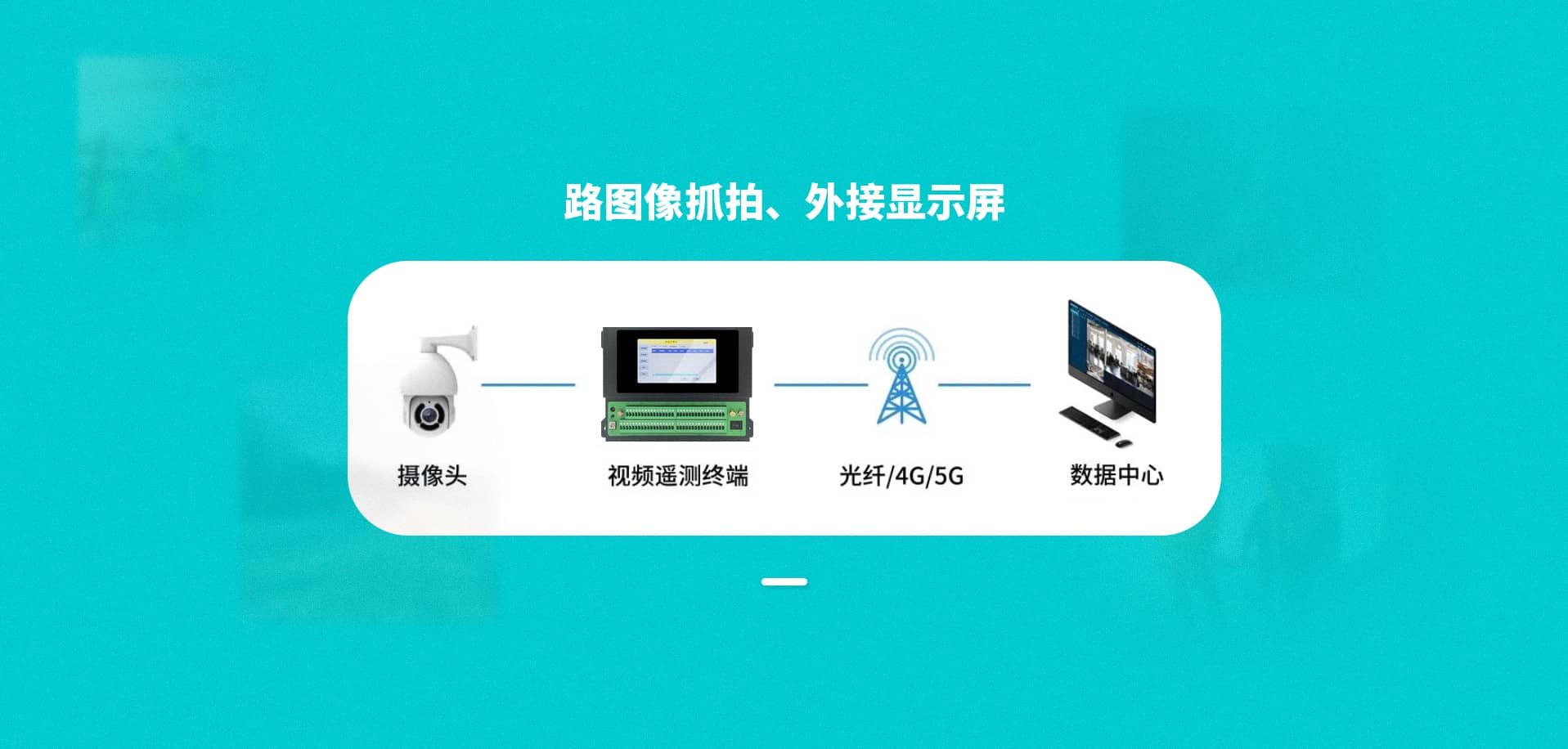 路图像抓拍、外接显示屏

摄像头

视频遥测终端

光纤/4G/5G

数据中心